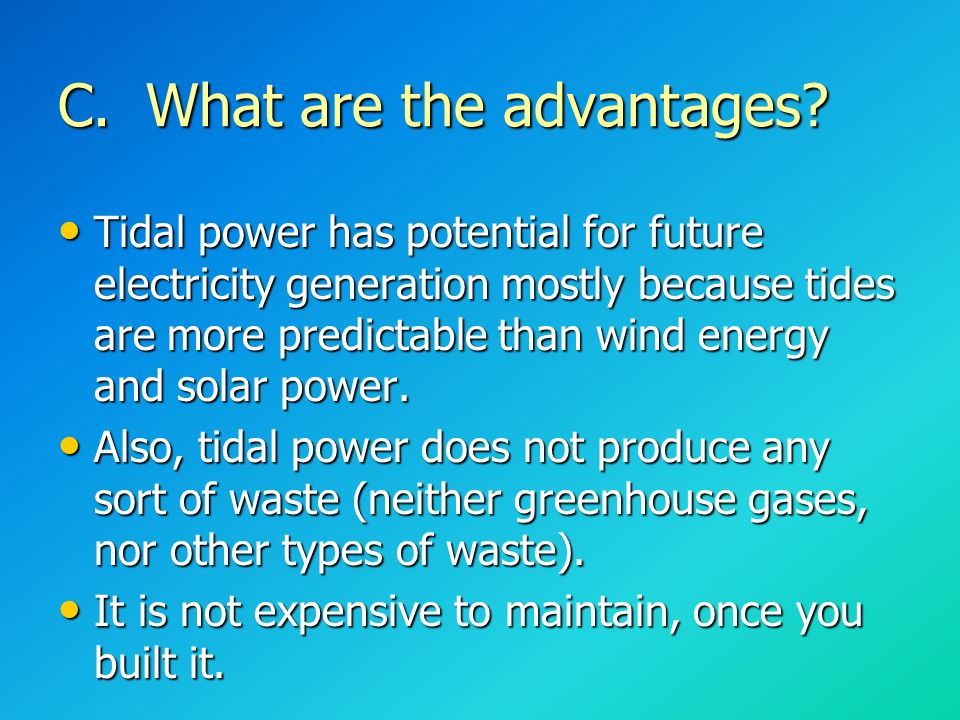 C. What are the advantages?

• Tidal power has potential for future electricity generation mostly because tides are more predictable than wind energy and solar power.

• Also, tidal power does not produce any sort of waste (neither greenhouse gases, nor other types of waste).

• It is not expensive to maintain, once you built it.